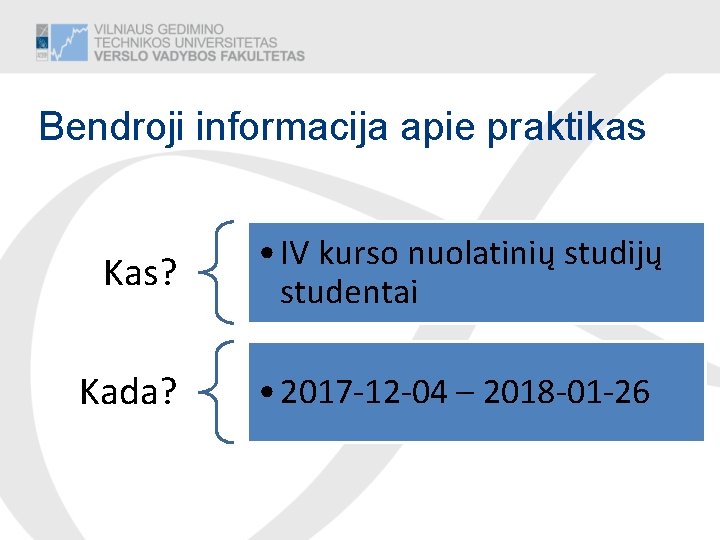 VILNIAUS GEDIMINO
TECHNIKOS UNIVERSITETAS
VERSLO VADYBOS FAKULTETAS

Bendroji informacija apie praktikas

Kas?

• IV kurso nuolatinių studijų studentai

Kada?

• 2017-12-04 – 2018-01-26